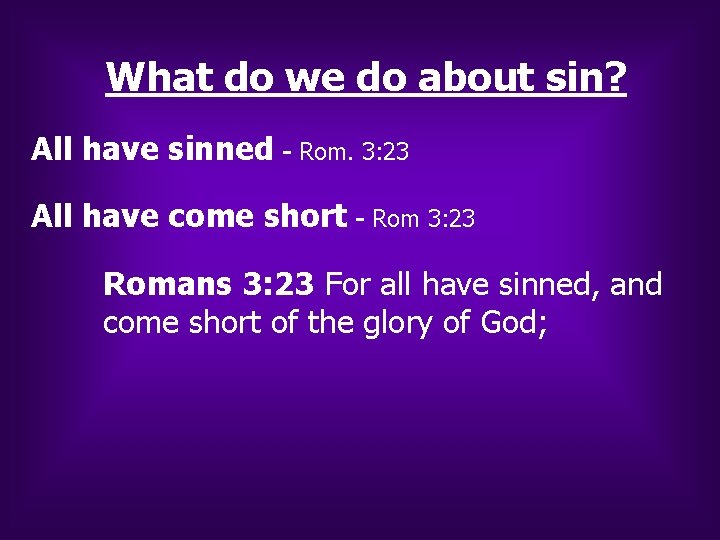 What do we do about sin?

All have sinned - Rom. 3:23

All have come short - Rom 3:23

Romans 3:23 For all have sinned, and come short of the glory of God;